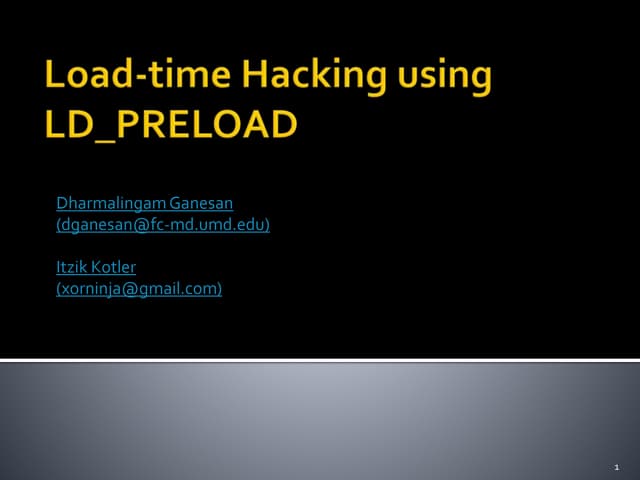 Load-time Hacking using LD_PRELOAD

Dharmalingam Ganesan
(dganesan@fc-md.umd.edu)

Itzik Kotler
(xorninja@gmail.com)

1